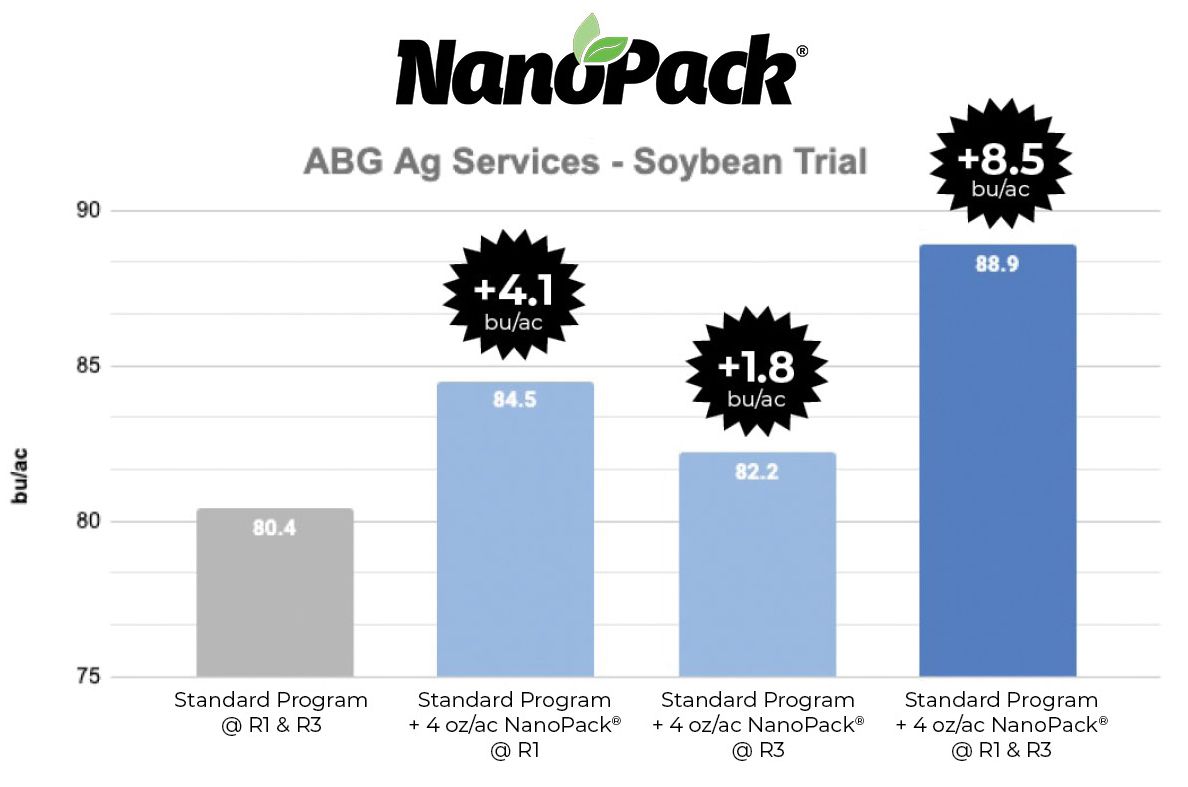 NanoPack®

ABG Ag Services - Soybean Trial

bu/ac

90
85
80
75

+4.1 bu/ac
+1.8 bu/ac
+8.5 bu/ac

80.4
84.5
82.2
88.9

Standard Program @ R1 & R3

Standard Program + 4 oz/ac NanoPack® @ R1

Standard Program + 4 oz/ac NanoPack® @ R3

Standard Program + 4 oz/ac NanoPack® @ R1 & R3